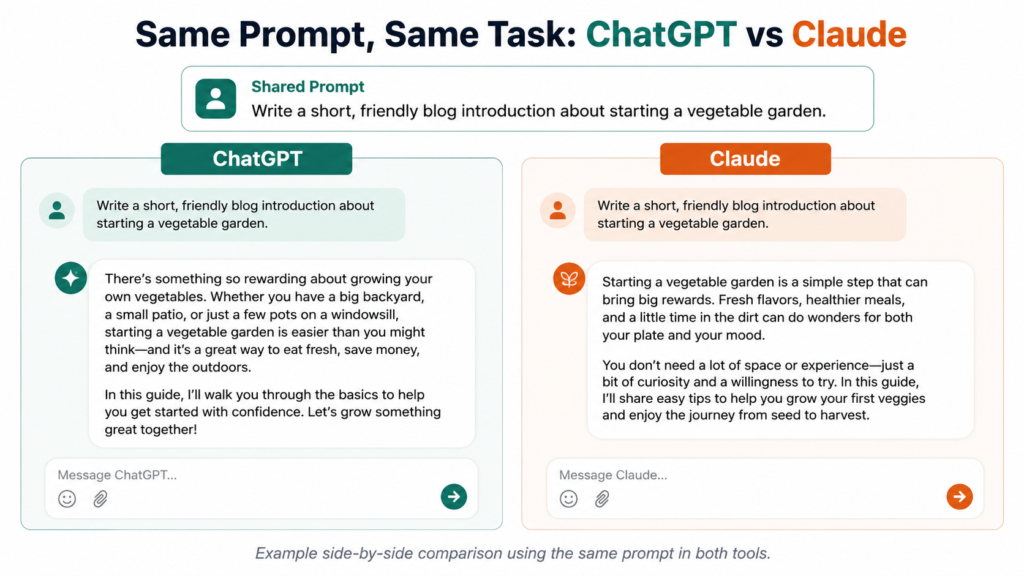 Same Prompt, Same Task: ChatGPT vs Claude

Shared Prompt
Write a short, friendly blog introduction about starting a vegetable garden.

ChatGPT

Write a short, friendly blog introduction about starting a vegetable garden.

There's something so rewarding about growing your own vegetables. Whether you have a big backyard, a small patio, or just a few pots on a windowsill, starting a vegetable garden is easier than you might think—and it's a great way to eat fresh, save money, and enjoy the outdoors.

In this guide, I'll walk you through the basics to help you get started with confidence. Let's grow something great together!

Message ChatGPT...

Claude

Write a short, friendly blog introduction about starting a vegetable garden.

Starting a vegetable garden is a simple step that can bring big rewards. Fresh flavors, healthier meals, and a little time in the dirt can do wonders for both your plate and your mood.

You don't need a lot of space or experience—just a bit of curiosity and a willingness to try. In this guide, I'll share easy tips to help you grow your first veggies and enjoy the journey from seed to harvest.

Message Claude...

Example side-by-side comparison using the same prompt in both tools.